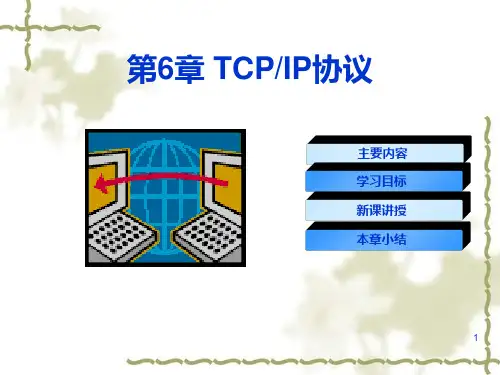 第6章 TCP/IP协议

主要内容

学习目标

新课讲授

本章小结

1